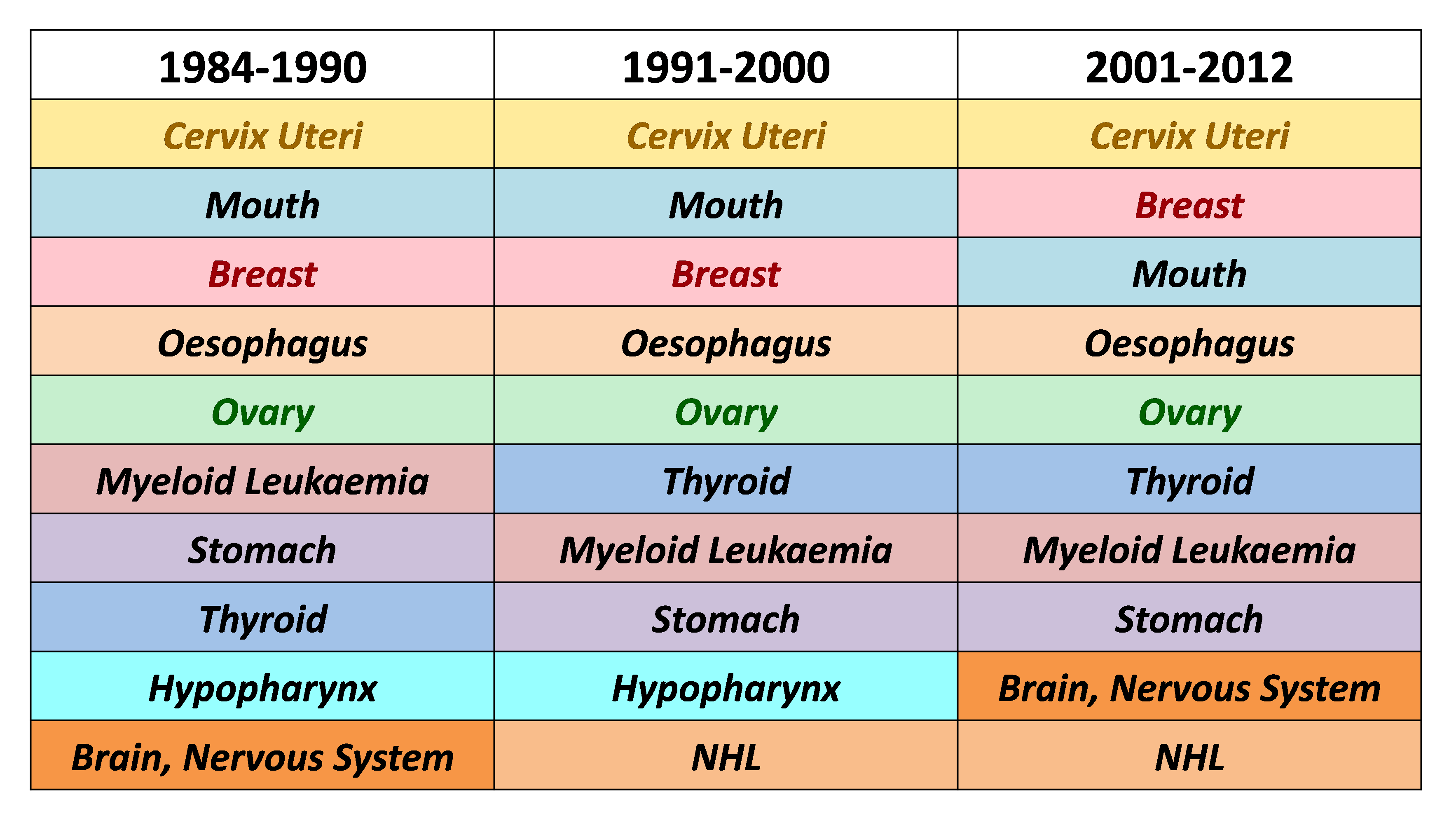 | 1984-1990 | 1991-2000 | 2001-2012 |
|---|---|---|
| Cervix Uteri | Cervix Uteri | Cervix Uteri |
| Mouth | Mouth | Breast |
| Breast | Breast | Mouth |
| Oesophagus | Oesophagus | Oesophagus |
| Ovary | Ovary | Ovary |
| Myeloid Leukaemia | Thyroid | Thyroid |
| Stomach | Myeloid Leukaemia | Myeloid Leukaemia |
| Thyroid | Stomach | Stomach |
| Hypopharynx | Hypopharynx | Brain, Nervous System |
| Brain, Nervous System | NHL | NHL |